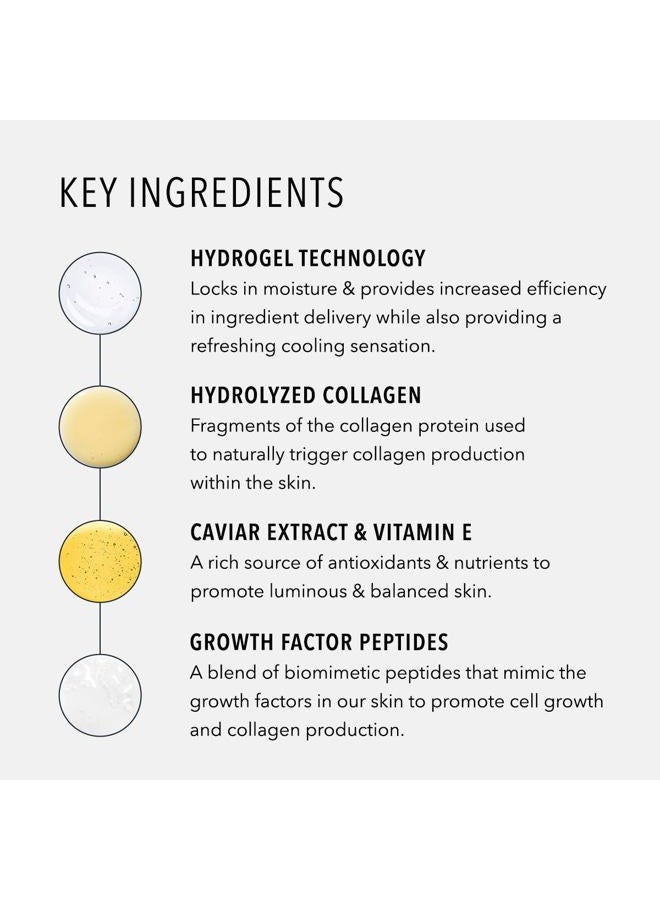 KEY INGREDIENTS

HYDROGEL TECHNOLOGY
Locks in moisture & provides increased efficiency in ingredient delivery while also providing a refreshing cooling sensation.

HYDROLYZED COLLAGEN
Fragments of the collagen protein used to naturally trigger collagen production within the skin.

CAVIAR EXTRACT & VITAMIN E
A rich source of antioxidants & nutrients to promote luminous & balanced skin.

GROWTH FACTOR PEPTIDES
A blend of biomimetic peptides that mimic the growth factors in our skin to promote cell growth and collagen production.